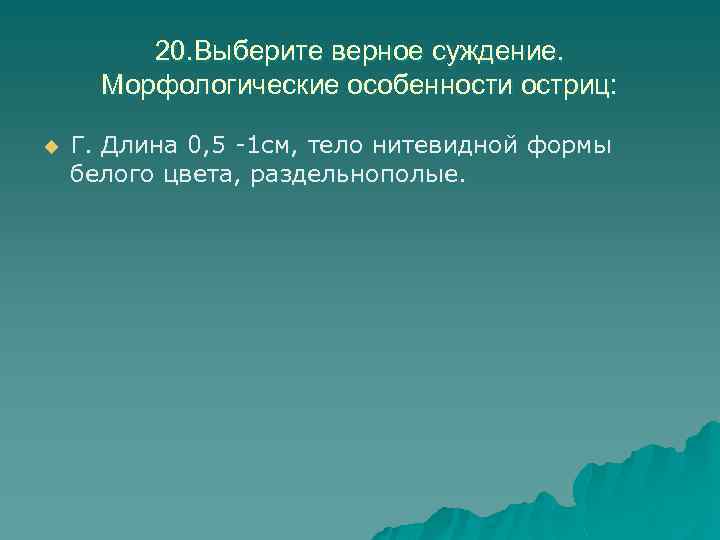 20.Выберите верное суждение. Морфологические особенности остриц:

Г. Длина 0,5 -1см, тело нитевидной формы белого цвета, раздельнополые.